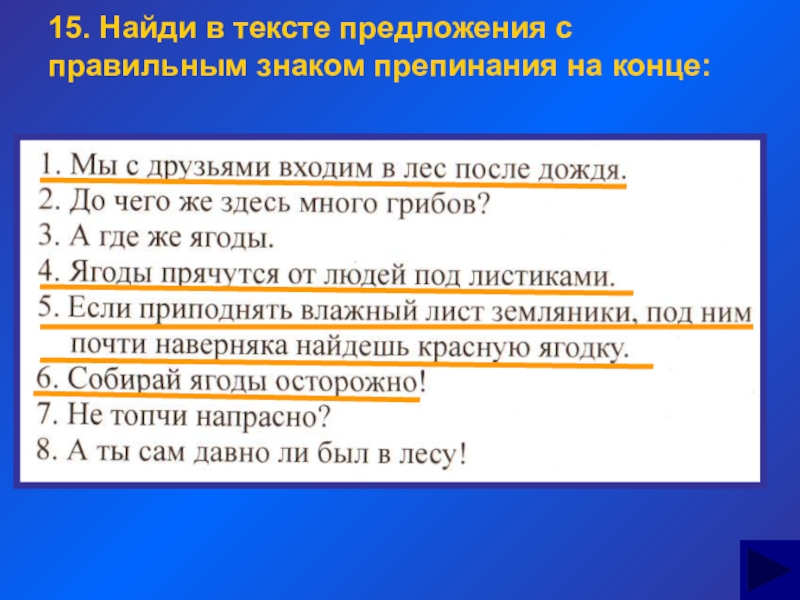 15. Найди в тексте предложения с правильным знаком препинания на конце:

1. Мы с друзьями входим в лес после дождя.
2. До чего же здесь много грибов?
3. А где же ягоды.
4. Ягоды прячутся от людей под листиками.
5. Если приподнять влажный лист земляники, под ним почти наверняка найдешь красную ягодку.
6. Собирай ягоды осторожно!
7. Не топчи напрасно?
8. А ты сам давно ли был в лесу!